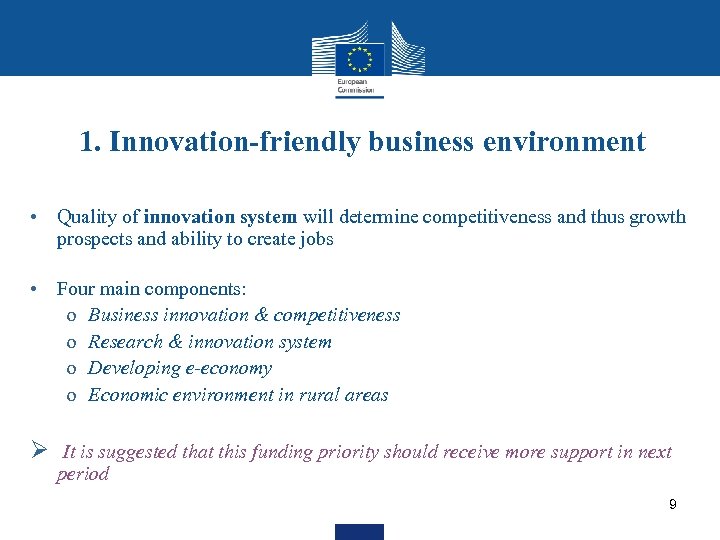 European Commission

1. Innovation-friendly business environment

• Quality of innovation system will determine competitiveness and thus growth prospects and ability to create jobs

• Four main components:
 o Business innovation & competitiveness
 o Research & innovation system
 o Developing e-economy
 o Economic environment in rural areas

➢ It is suggested that this funding priority should receive more support in next period

9